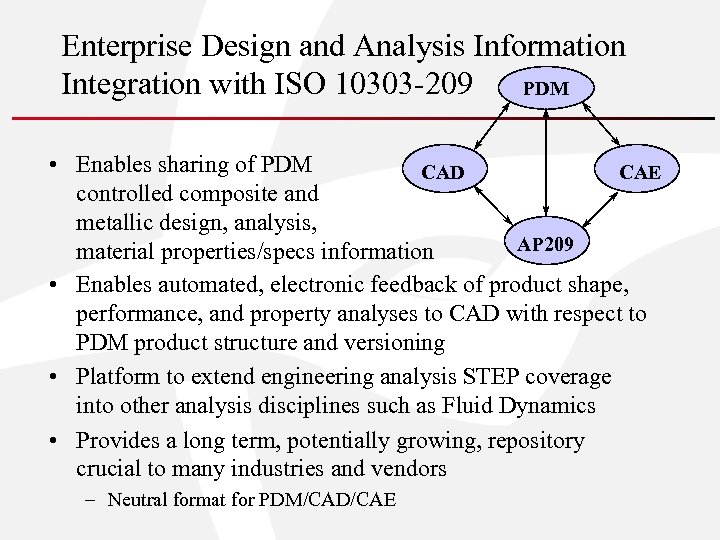 Enterprise Design and Analysis Information Integration with ISO 10303-209

PDM

CAD

CAE

AP209

• Enables sharing of PDM controlled composite and metallic design, analysis, material properties/specs information

• Enables automated, electronic feedback of product shape, performance, and property analyses to CAD with respect to PDM product structure and versioning

• Platform to extend engineering analysis STEP coverage into other analysis disciplines such as Fluid Dynamics

• Provides a long term, potentially growing, repository crucial to many industries and vendors

– Neutral format for PDM/CAD/CAE